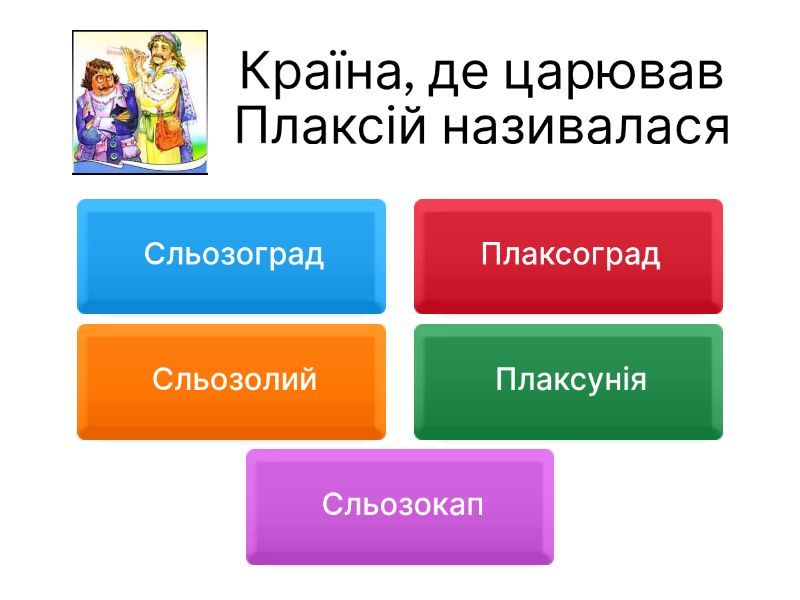 Країна, де царював Плаксій називалася

Сльозоград

Плаксоград

Сльозолий

Плаксунія

Сльозокап